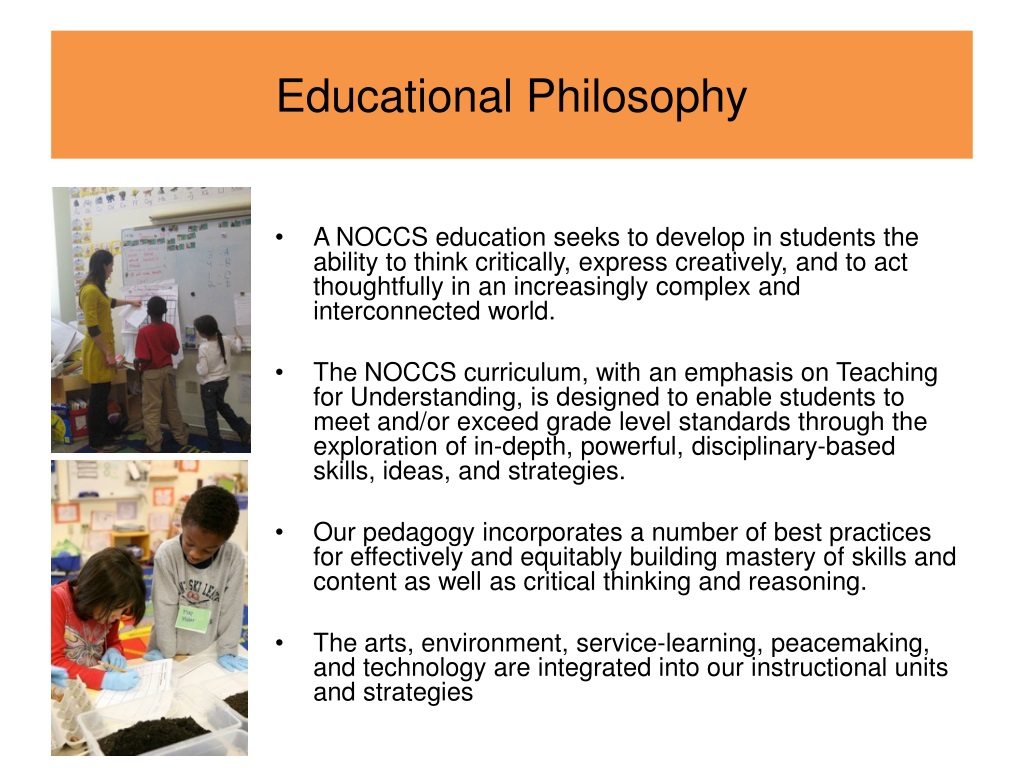 Educational Philosophy

• A NOCCS education seeks to develop in students the ability to think critically, express creatively, and to act thoughtfully in an increasingly complex and interconnected world.

• The NOCCS curriculum, with an emphasis on Teaching for Understanding, is designed to enable students to meet and/or exceed grade level standards through the exploration of in-depth, powerful, disciplinary-based skills, ideas, and strategies.

• Our pedagogy incorporates a number of best practices for effectively and equitably building mastery of skills and content as well as critical thinking and reasoning.

• The arts, environment, service-learning, peacemaking, and technology are integrated into our instructional units and strategies